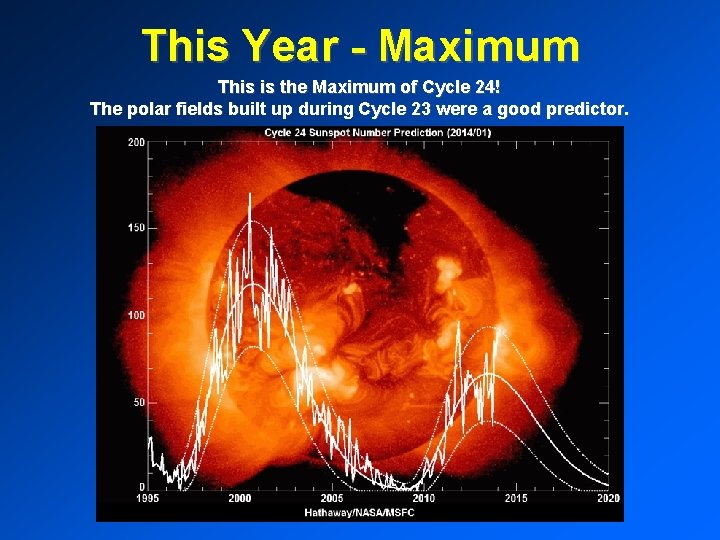 This Year - Maximum

This is the Maximum of Cycle 24!
The polar fields built up during Cycle 23 were a good predictor.

Cycle 24 Sunspot Number Prediction (2014/01)

200
150
100
50
0

1995 2000 2005 2010 2015 2020

Hathaway/NASA/MSFC